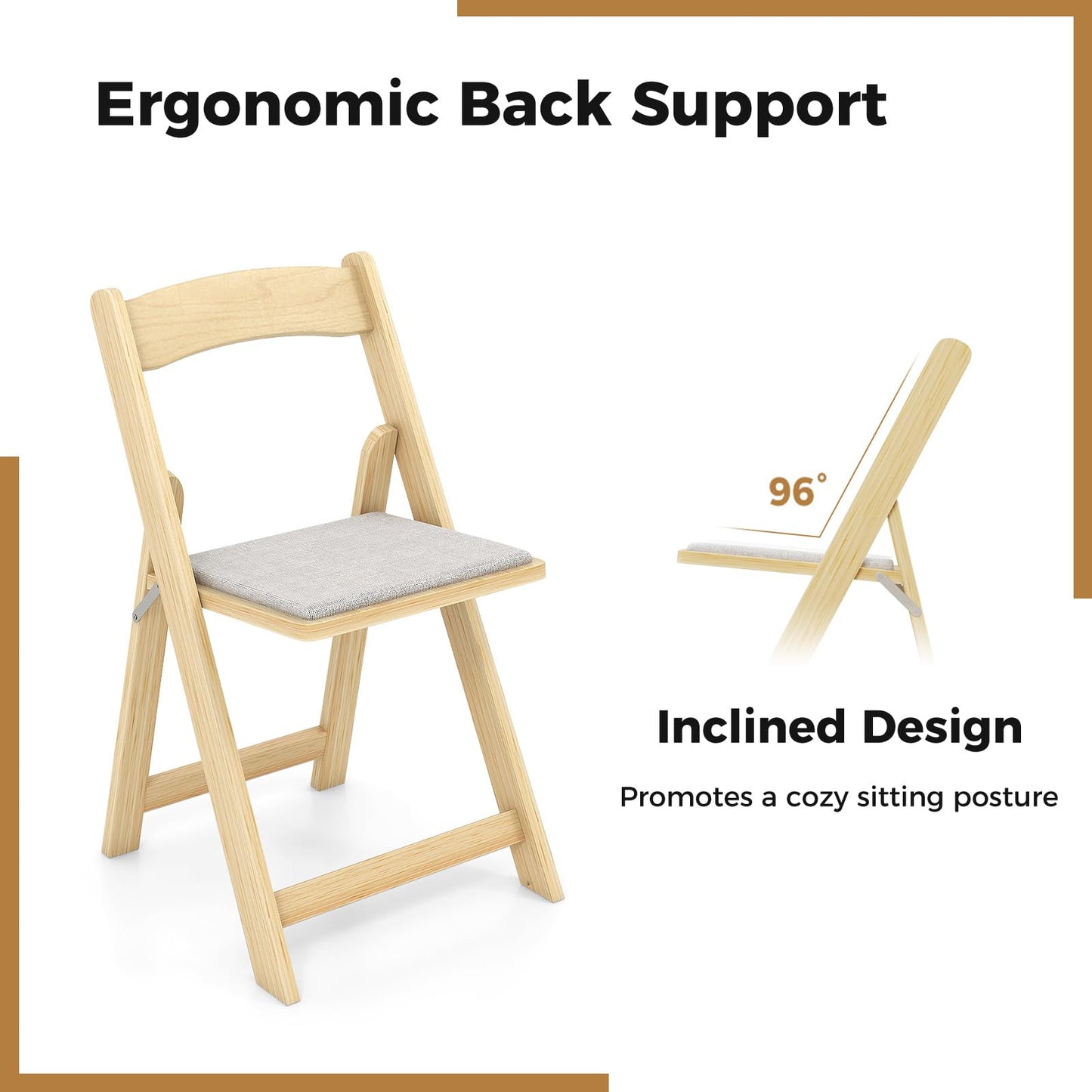 Ergonomic Back Support

96°

Inclined Design

Promotes a cozy sitting posture